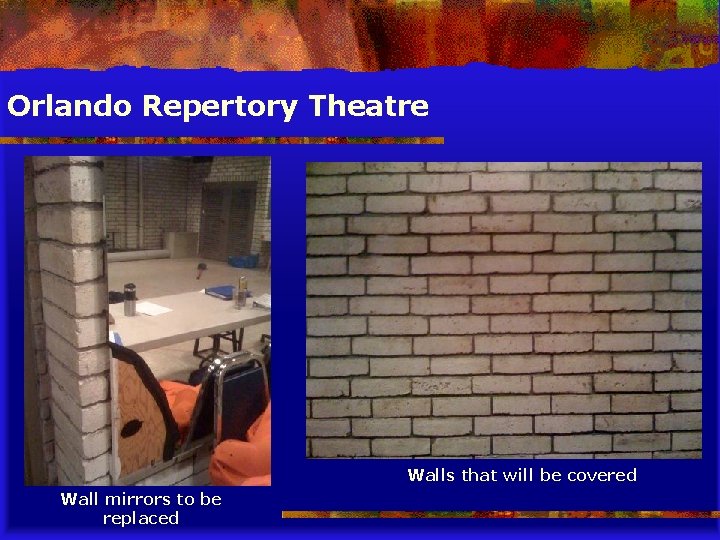 Orlando Repertory Theatre

Wall mirrors to be replaced

Walls that will be covered